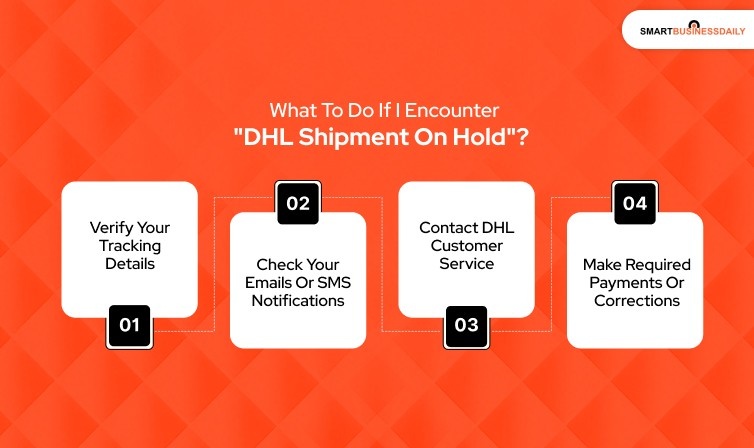 SMARTBUSINESSDAILY

What To Do If I Encounter "DHL Shipment On Hold"?

Verify Your Tracking Details

01

02

Check Your Emails Or SMS Notifications

Contact DHL Customer Service

03

04

Make Required Payments Or Corrections